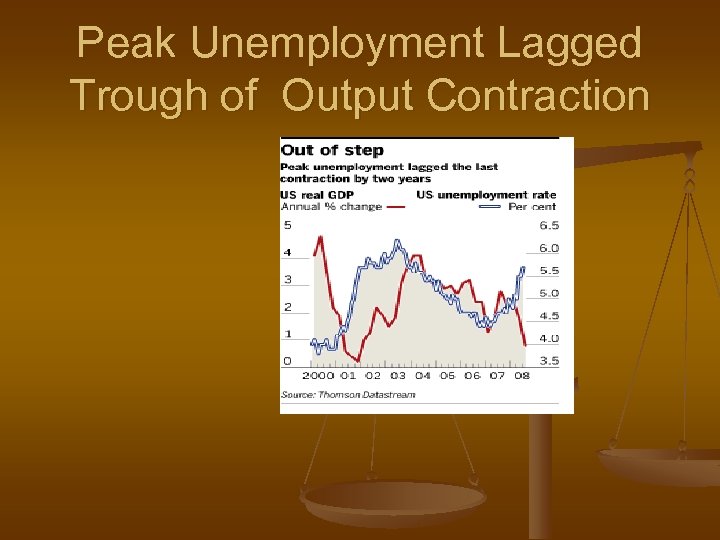 Peak Unemployment Lagged Trough of Output Contraction

Out of step
Peak unemployment lagged the last contraction by two years

US real GDP
Annual % change

US unemployment rate
Per cent

5
4
3
2
1
0

6.5
6.0
5.5
5.0
4.5
4.0
3.5

2000 01 02 03 04 05 06 07 08

Source: Thomson Datastream